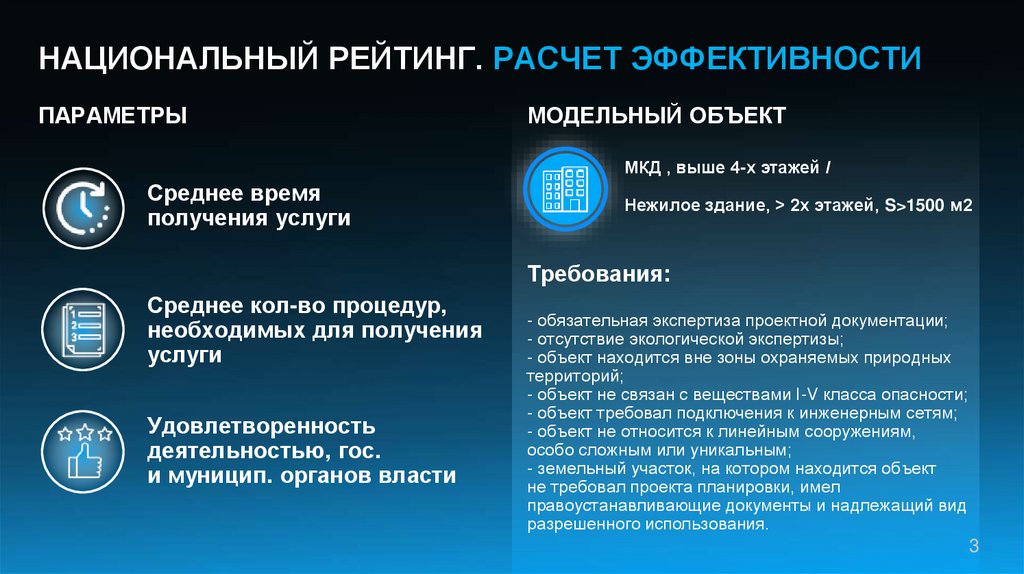 НАЦИОНАЛЬНЫЙ РЕЙТИНГ. РАСЧЕТ ЭФФЕКТИВНОСТИ

ПАРАМЕТРЫ

Среднее время получения услуги

Среднее кол-во процедур, необходимых для получения услуги

Удовлетворенность деятельностью, гос. и муницип. органов власти

МОДЕЛЬНЫЙ ОБЪЕКТ

МКД , выше 4-х этажей /

Нежилое здание, > 2х этажей, S>1500 м2

Требования:

- обязательная экспертиза проектной документации;
- отсутствие экологической экспертизы;
- объект находится вне зоны охраняемых природных территорий;
- объект не связан с веществами I-V класса опасности;
- объект требовал подключения к инженерным сетям;
- объект не относится к линейным сооружениям, особо сложным или уникальным;
- земельный участок, на котором находится объект не требовал проекта планировки, имел правоустанавливающие документы и надлежащий вид разрешенного использования.

3